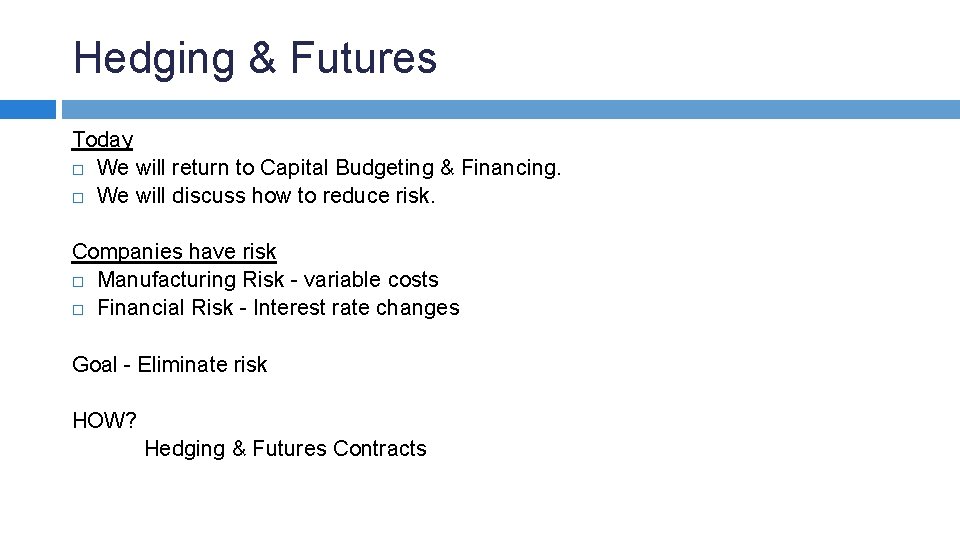 Hedging & Futures

Today
□ We will return to Capital Budgeting & Financing.
□ We will discuss how to reduce risk.

Companies have risk
□ Manufacturing Risk - variable costs
□ Financial Risk - Interest rate changes

Goal - Eliminate risk

HOW?
Hedging & Futures Contracts